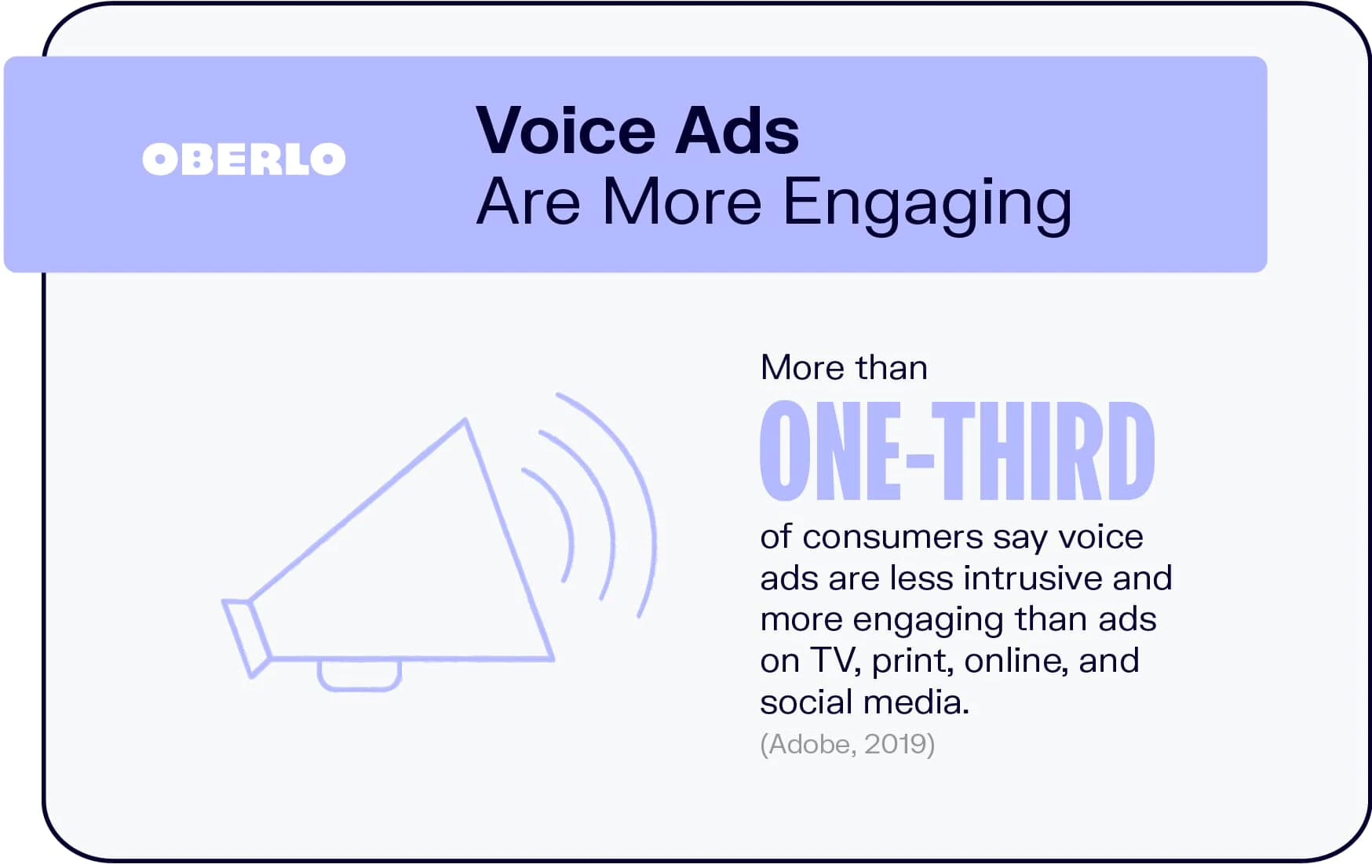 OBERLO

Voice Ads
Are More Engaging

More than
ONE-THIRD
of consumers say voice ads are less intrusive and more engaging than ads on TV, print, online, and social media.
(Adobe, 2019)